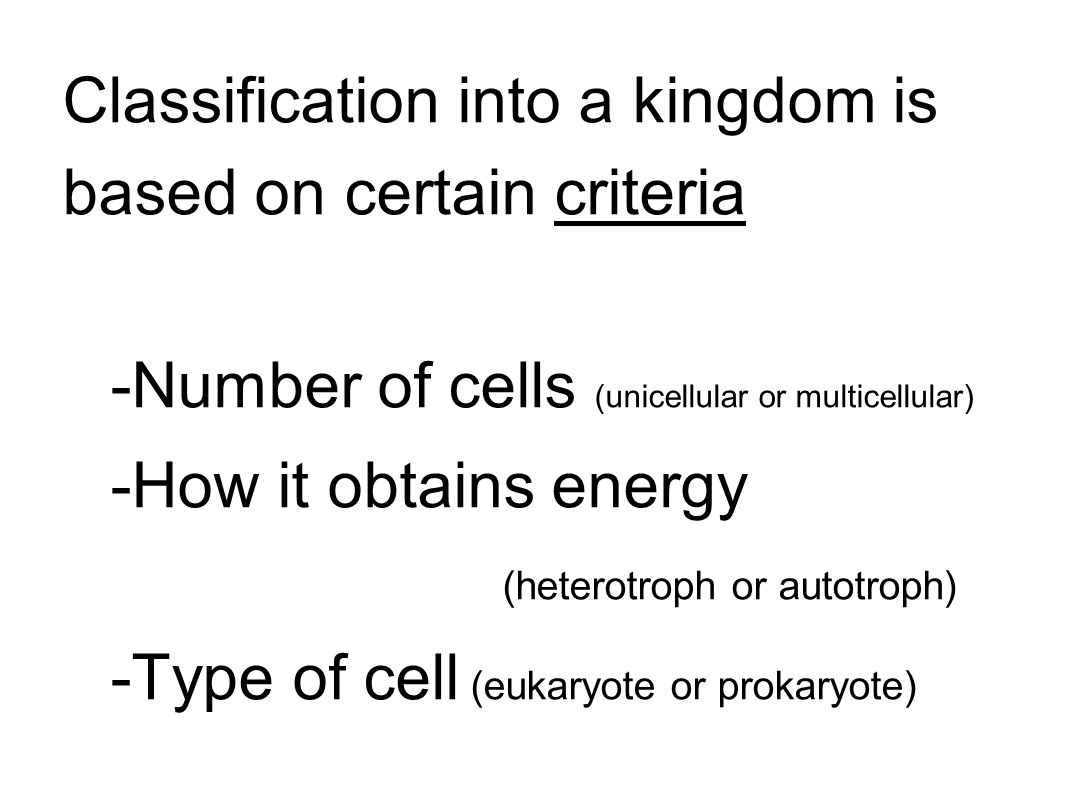 Classification into a kingdom is based on certain criteria

-Number of cells (unicellular or multicellular)

-How it obtains energy (heterotroph or autotroph)

-Type of cell (eukaryote or prokaryote)